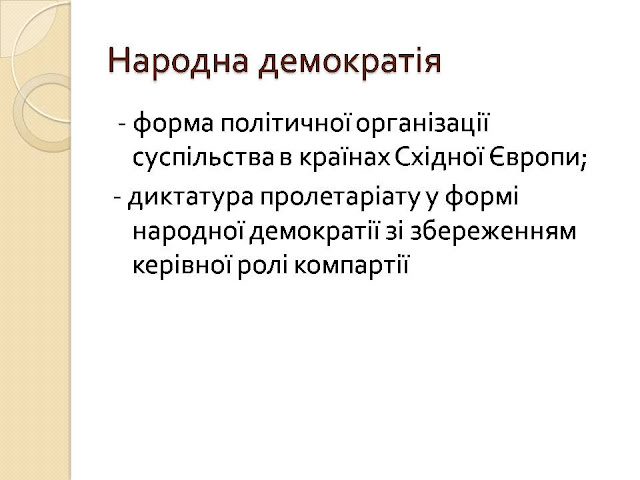 Народна демократія

- форма політичної організації суспільства в країнах Східної Європи;

- диктатура пролетаріату у формі народної демократії зі збереженням керівної ролі компартії